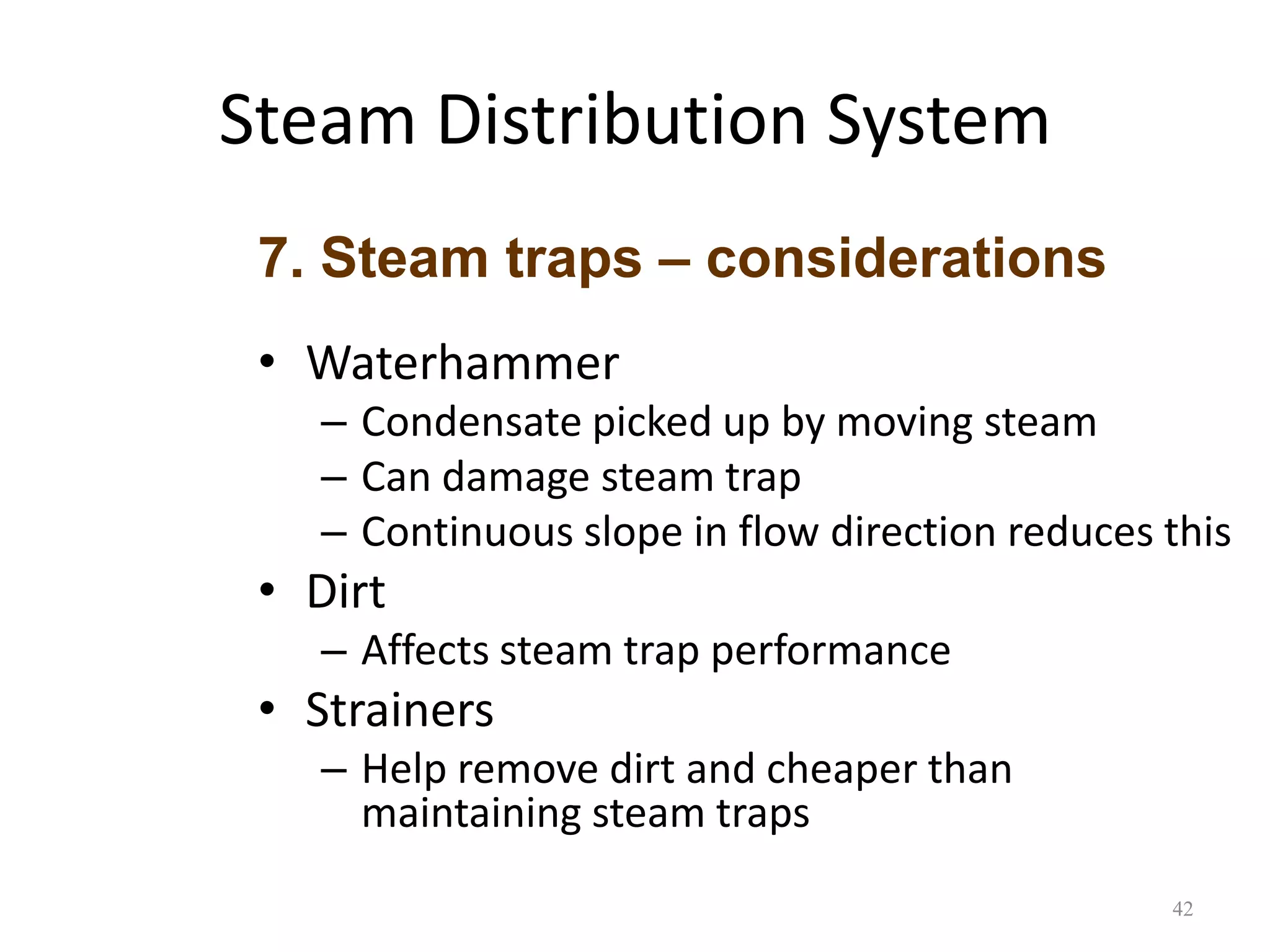 Steam Distribution System

7. Steam traps – considerations

• Waterhammer
– Condensate picked up by moving steam
– Can damage steam trap
– Continuous slope in flow direction reduces this
• Dirt
– Affects steam trap performance
• Strainers
– Help remove dirt and cheaper than maintaining steam traps

42